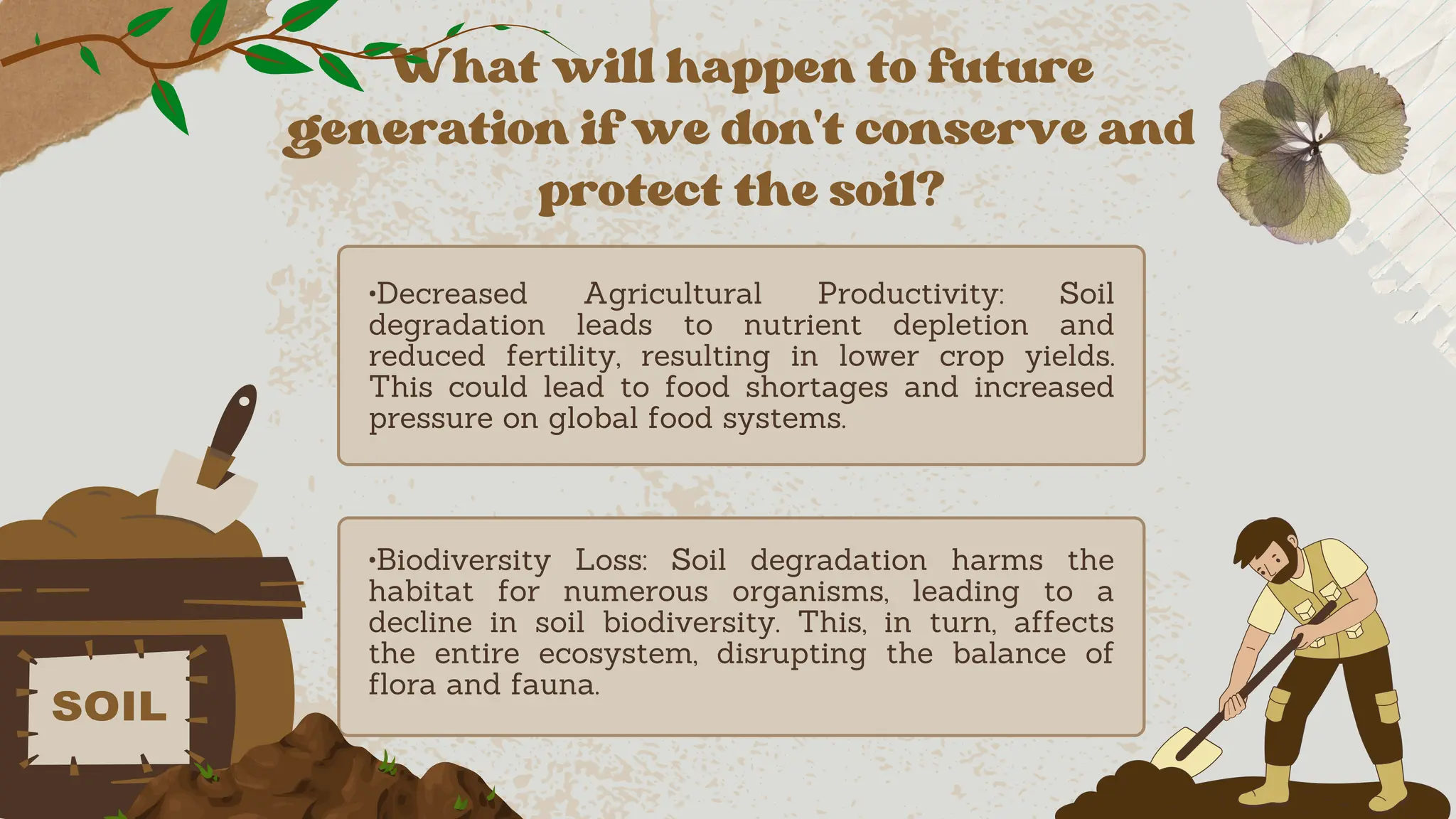 What will happen to future generation if we don't conserve and protect the soil?

•Decreased Agricultural Productivity: Soil degradation leads to nutrient depletion and reduced fertility, resulting in lower crop yields. This could lead to food shortages and increased pressure on global food systems.

•Biodiversity Loss: Soil degradation harms the habitat for numerous organisms, leading to a decline in soil biodiversity. This, in turn, affects the entire ecosystem, disrupting the balance of flora and fauna.

SOIL